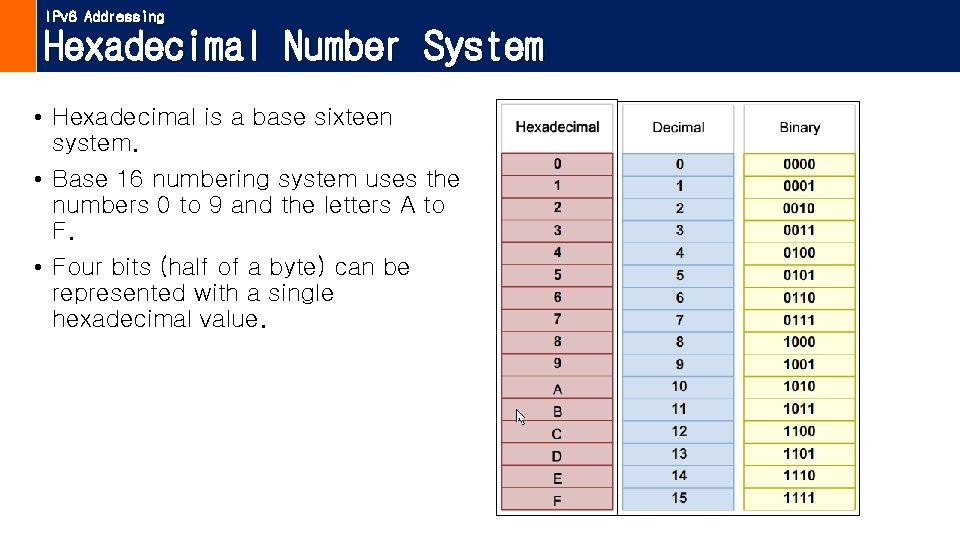 IPv6 Addressing
Hexadecimal Number System

• Hexadecimal is a base sixteen system.
• Base 16 numbering system uses the numbers 0 to 9 and the letters A to F.
• Four bits (half of a byte) can be represented with a single hexadecimal value.

| Hexadecimal | Decimal | Binary |
|---|---|---|
| 0 | 0 | 0000 |
| 1 | 1 | 0001 |
| 2 | 2 | 0010 |
| 3 | 3 | 0011 |
| 4 | 4 | 0100 |
| 5 | 5 | 0101 |
| 6 | 6 | 0110 |
| 7 | 7 | 0111 |
| 8 | 8 | 1000 |
| 9 | 9 | 1001 |
| A | 10 | 1010 |
| B | 11 | 1011 |
| C | 12 | 1100 |
| D | 13 | 1101 |
| E | 14 | 1110 |
| F | 15 | 1111 |